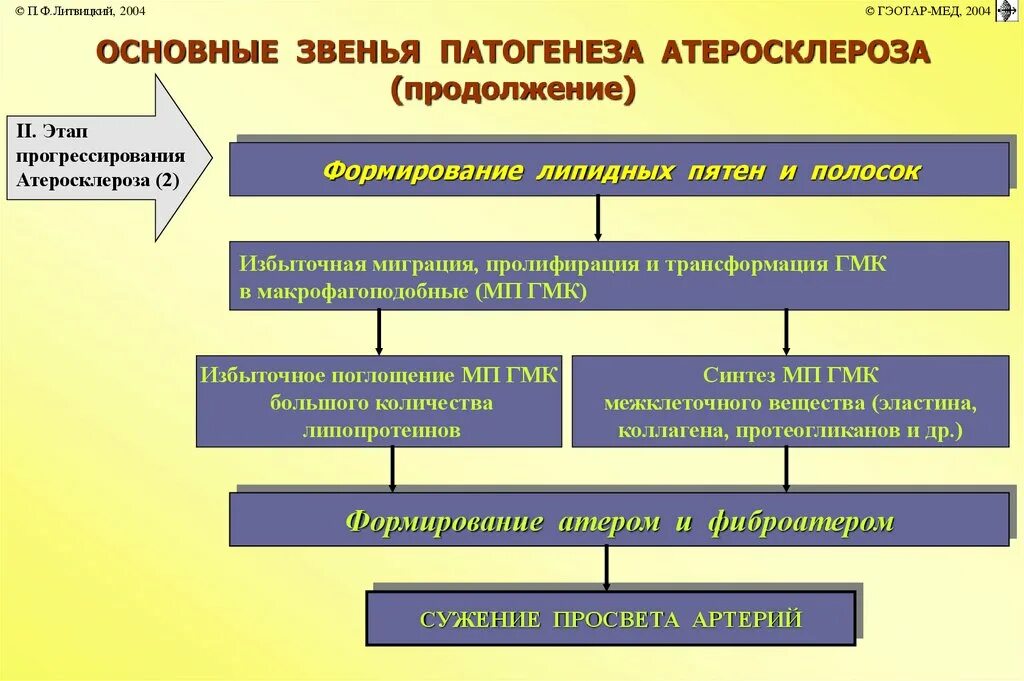 © П.Ф.Литвицкий, 2004

© ГЭОТАР-МЕД, 2004

ОСНОВНЫЕ ЗВЕНЬЯ ПАТОГЕНЕЗА АТЕРОСКЛЕРОЗА (продолжение)

II. Этап прогрессирования Атеросклероза (2)

Формирование липидных пятен и полосок

Избыточная миграция, пролифирация и трансформация ГМК в макрофагоподобные (МП ГМК)

Избыточное поглощение МП ГМК большого количества липопротеинов

Синтез МП ГМК межклеточного вещества (эластина, коллагена, протеогликанов и др.)

Формирование атером и фиброатером

СУЖЕНИЕ ПРОСВЕТА АРТЕРИЙ